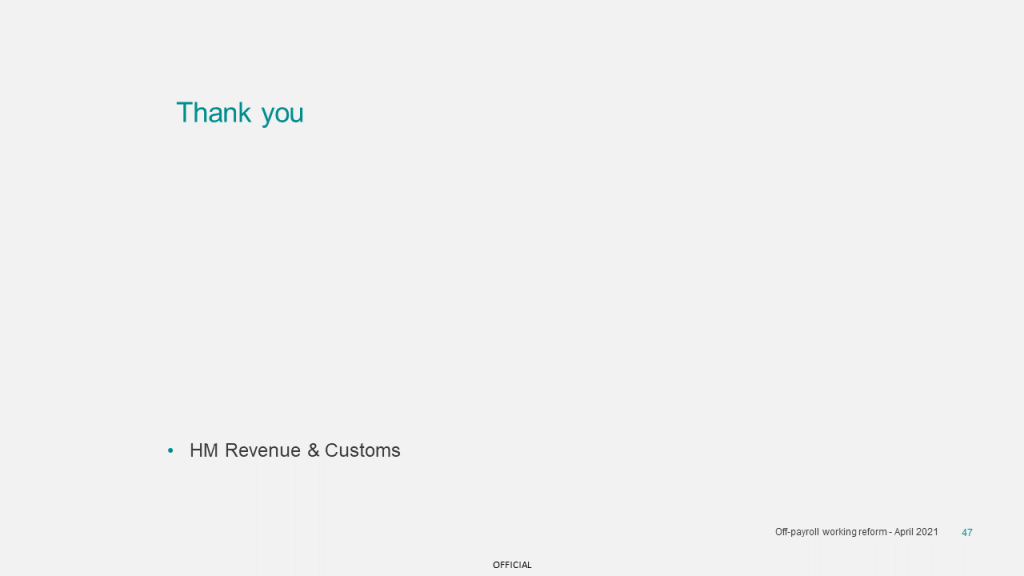 Thank you

• HM Revenue & Customs

Off-payroll working reform - April 2021 47

OFFICIAL